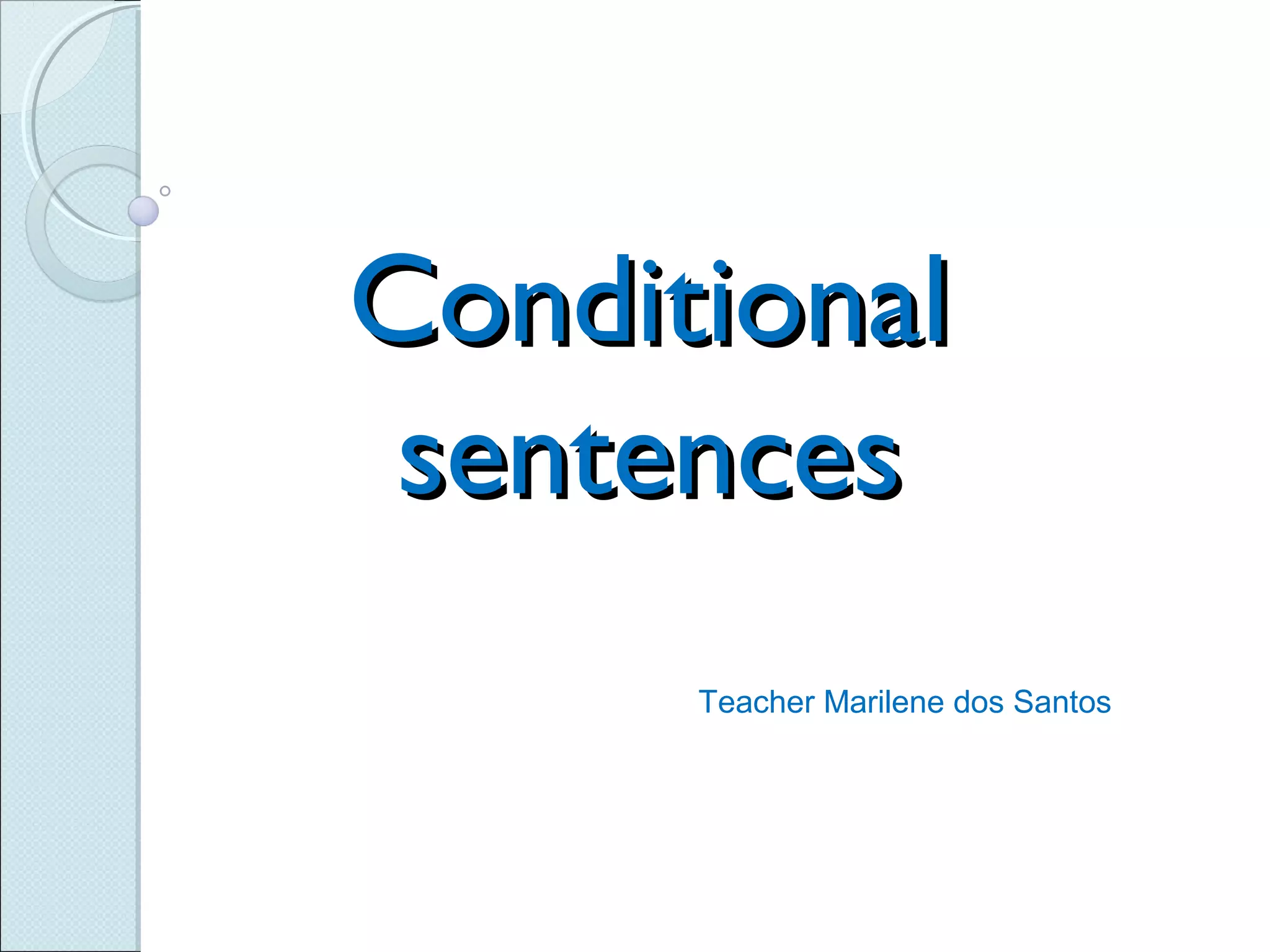 Conditional sentences

Teacher Marilene dos Santos